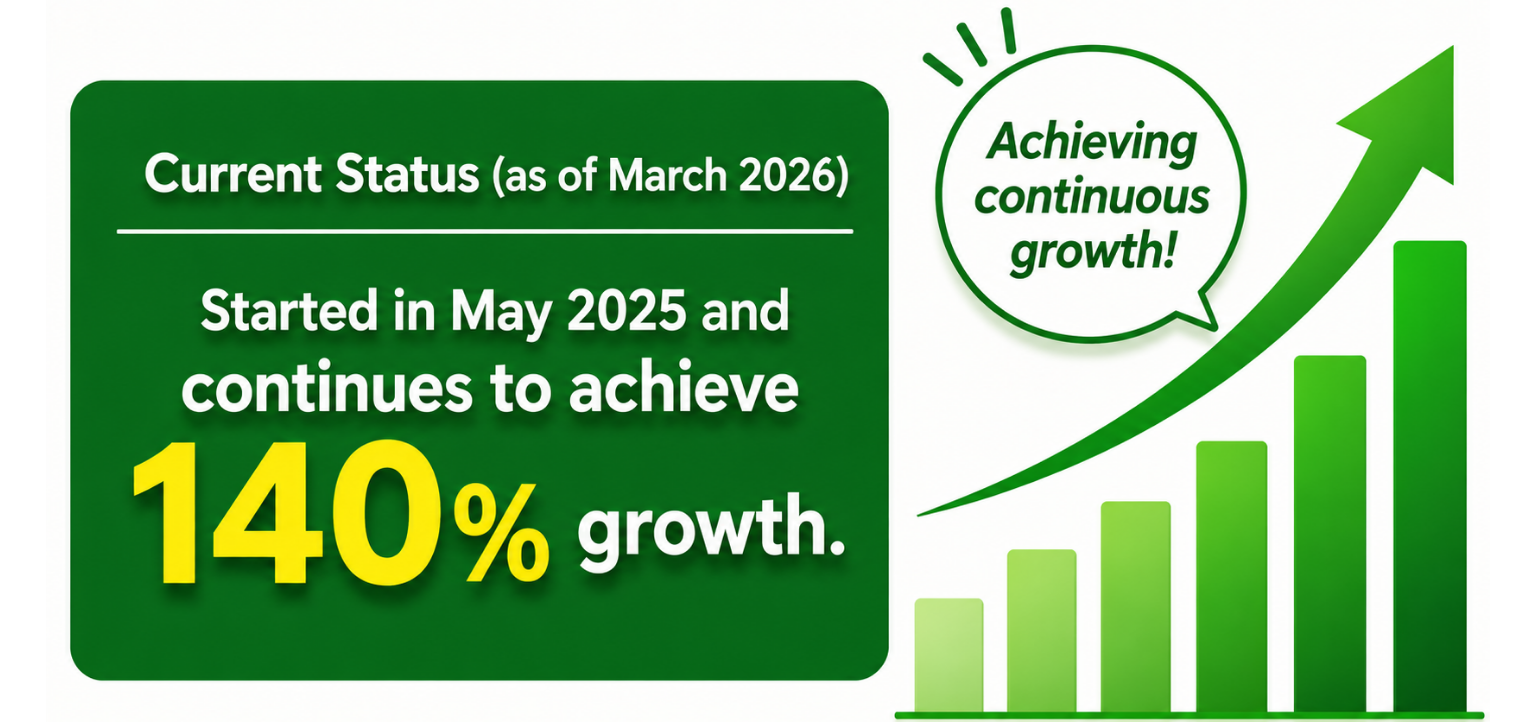 Current Status (as of March 2026)

Started in May 2025 and continues to achieve 140% growth.

Achieving continuous growth!